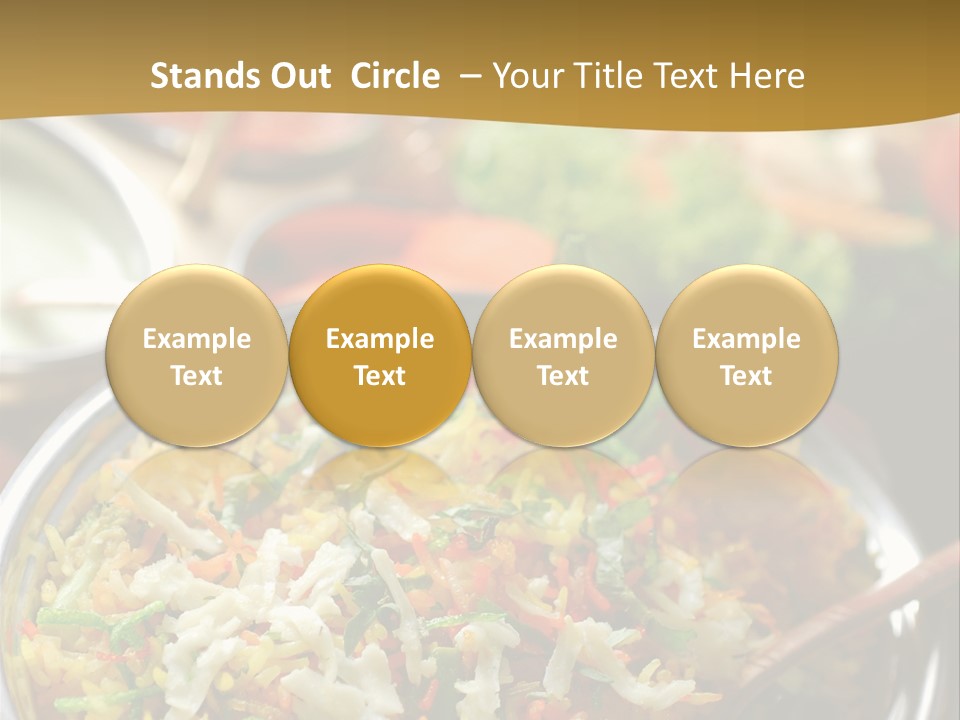 Stands Out Circle – Your Title Text Here

Example Text

Example Text

Example Text

Example Text